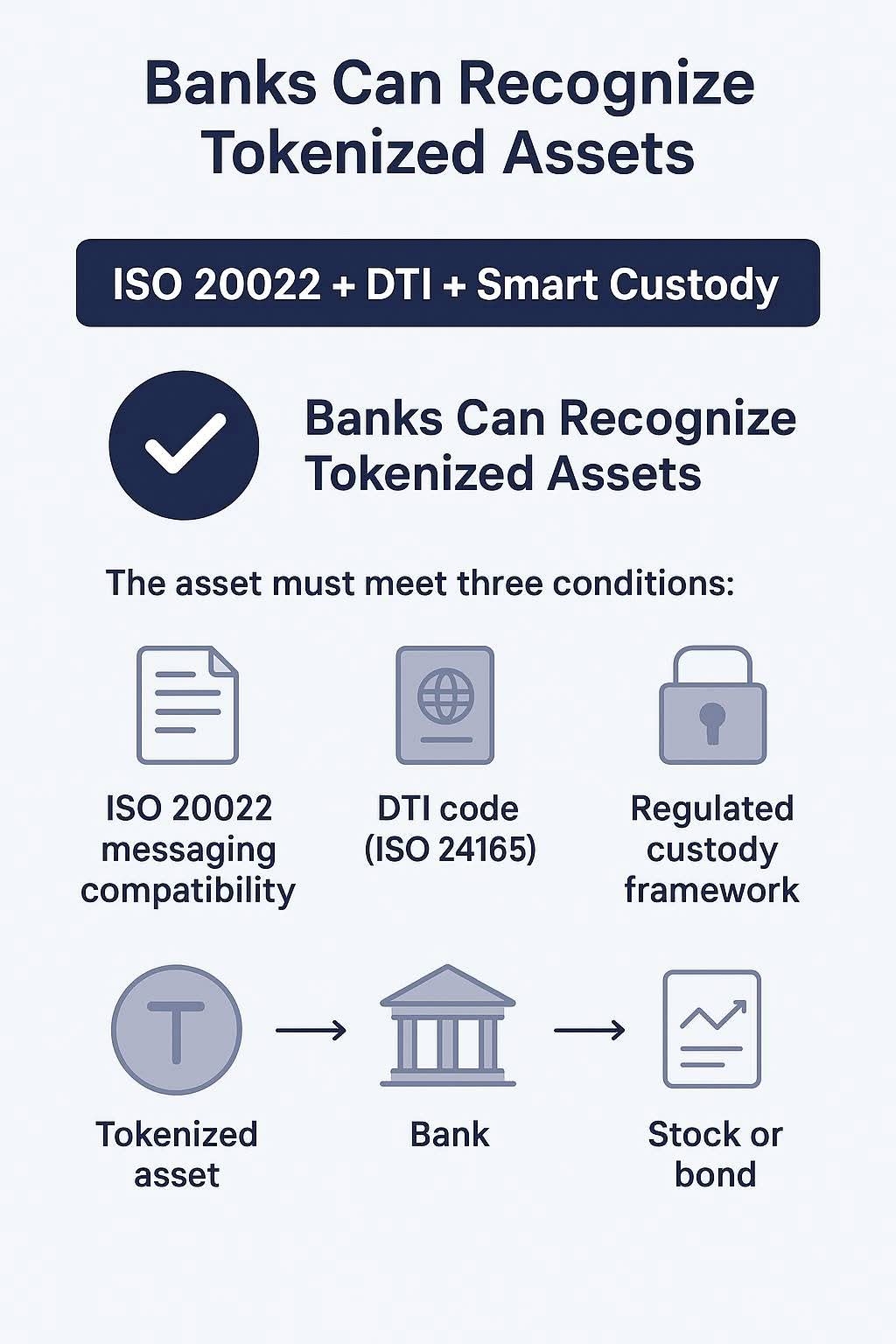 Banks Can Recognize Tokenized Assets

ISO 20022 + DTI + Smart Custody

Banks Can Recognize Tokenized Assets

The asset must meet three conditions:

ISO 20022 messaging compatibility

DTI code (ISO 24165)

Regulated custody framework

T

Tokenized asset

Bank

Stock or bond